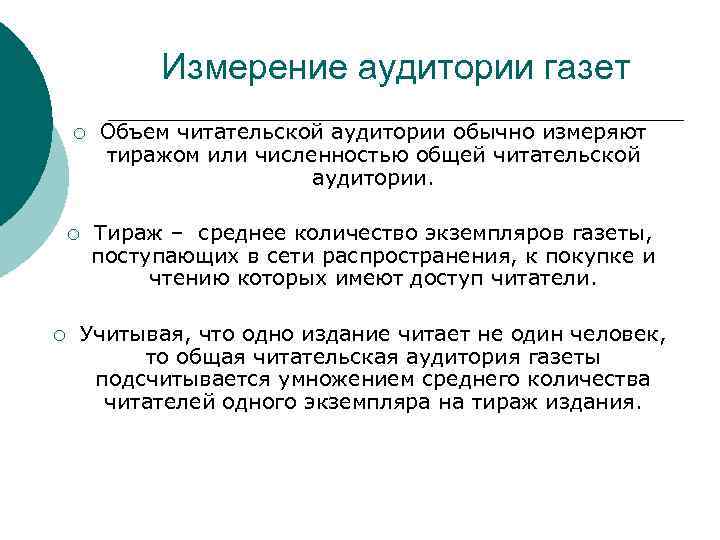 Измерение аудитории газет

○ Объем читательской аудитории обычно измеряют тиражом или численностью общей читательской аудитории.

○ Тираж – среднее количество экземпляров газеты, поступающих в сети распространения, к покупке и чтению которых имеют доступ читатели.

○ Учитывая, что одно издание читает не один человек, то общая читательская аудитория газеты подсчитывается умножением среднего количества читателей одного экземпляра на тираж издания.